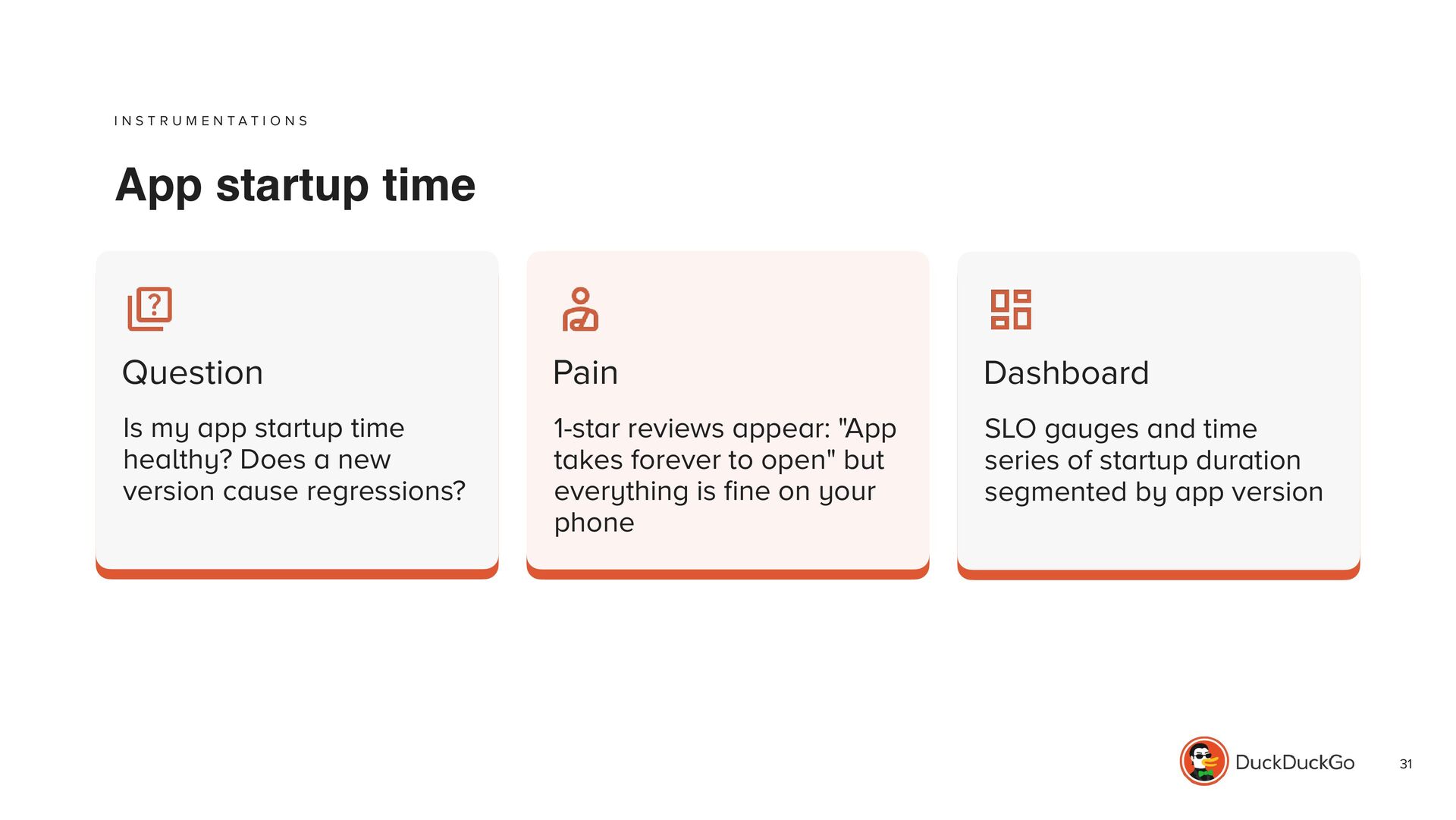 INSTRUMENTATIONS

App startup time

Question

Is my app startup time healthy? Does a new version cause regressions?

Pain

1-star reviews appear: "App takes forever to open" but everything is fine on your phone

Dashboard

SLO gauges and time series of startup duration segmented by app version

DuckDuckGo

31